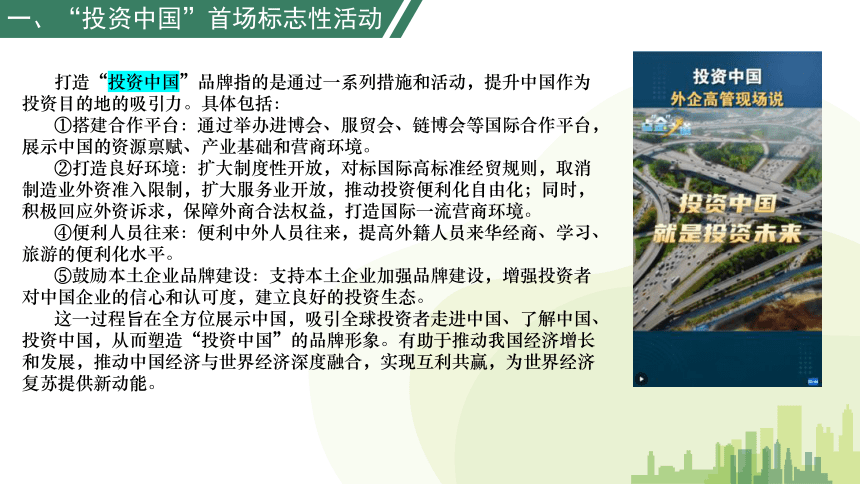 一、“投资中国”首场标志性活动

打造“投资中国”品牌指的是通过一系列措施和活动，提升中国作为投资目的地的吸引力。具体包括：

①搭建合作平台：通过举办进博会、服贸会、链博会等国际合作平台，展示中国的资源禀赋、产业基础和营商环境。

②打造良好环境：扩大制度性开放，对标国际高标准经贸规则，取消制造业外资准入限制，扩大服务业开放，推动投资便利化自由化；同时，积极回应外资诉求，保障外商合法权益，打造国际一流营商环境。

④便利人员往来：便利中外人员往来，提高外籍人员来华经商、学习、旅游的便利化水平。

⑤鼓励本土企业品牌建设：支持本土企业加强品牌建设，增强投资者对中国企业的信心和认可度，建立良好的投资生态。

这一过程旨在全方位展示中国，吸引全球投资者走进中国、了解中国、投资中国，从而塑造“投资中国”的品牌形象。有助于推动我国经济增长和发展，推动中国经济与世界经济深度融合，实现互利共赢，为世界经济复苏提供新动能。

投资中国
外企高管现场说

投资中国
就是投资未来